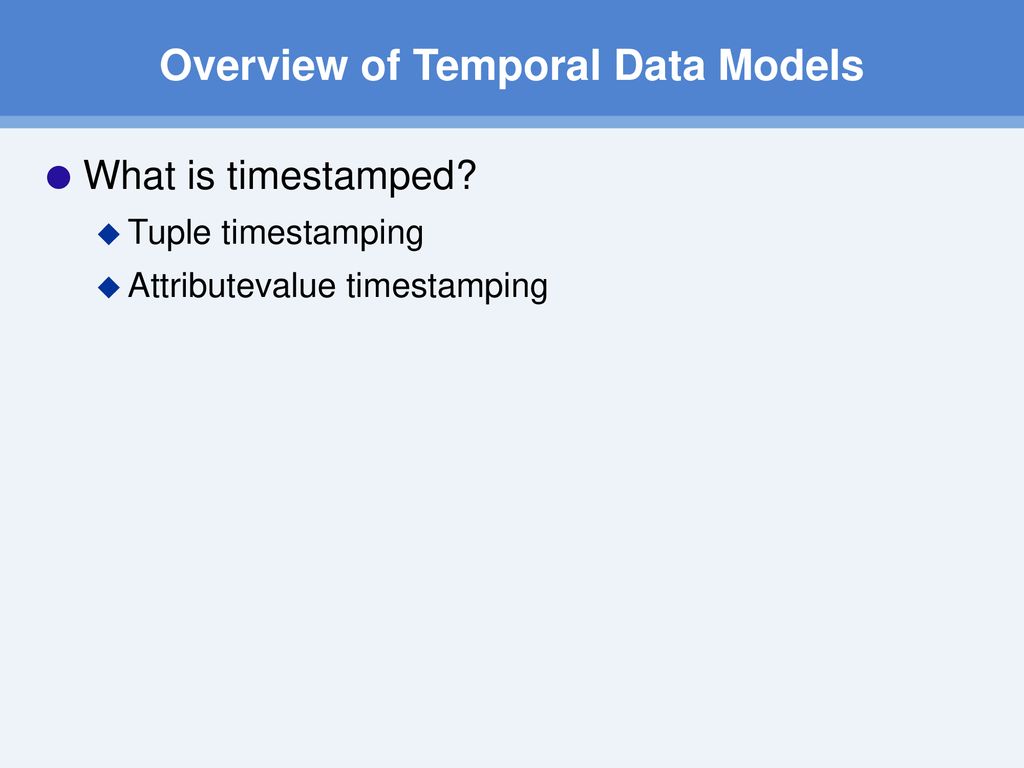 Overview of Temporal Data Models

What is timestamped?

Tuple timestamping

Attributevalue timestamping